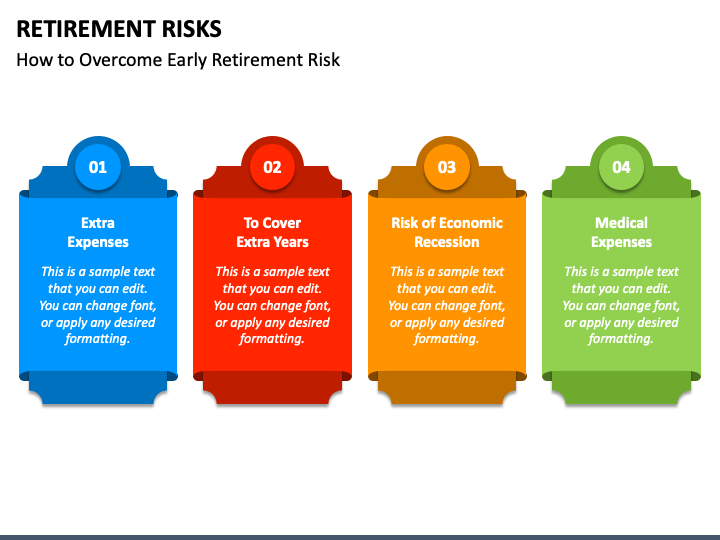 RETIREMENT RISKS
How to Overcome Early Retirement Risk

01
Extra Expenses
This is a sample text that you can edit. You can change font, or apply any desired formatting.

02
To Cover Extra Years
This is a sample text that you can edit. You can change font, or apply any desired formatting.

03
Risk of Economic Recession
This is a sample text that you can edit. You can change font, or apply any desired formatting.

04
Medical Expenses
This is a sample text that you can edit. You can change font, or apply any desired formatting.